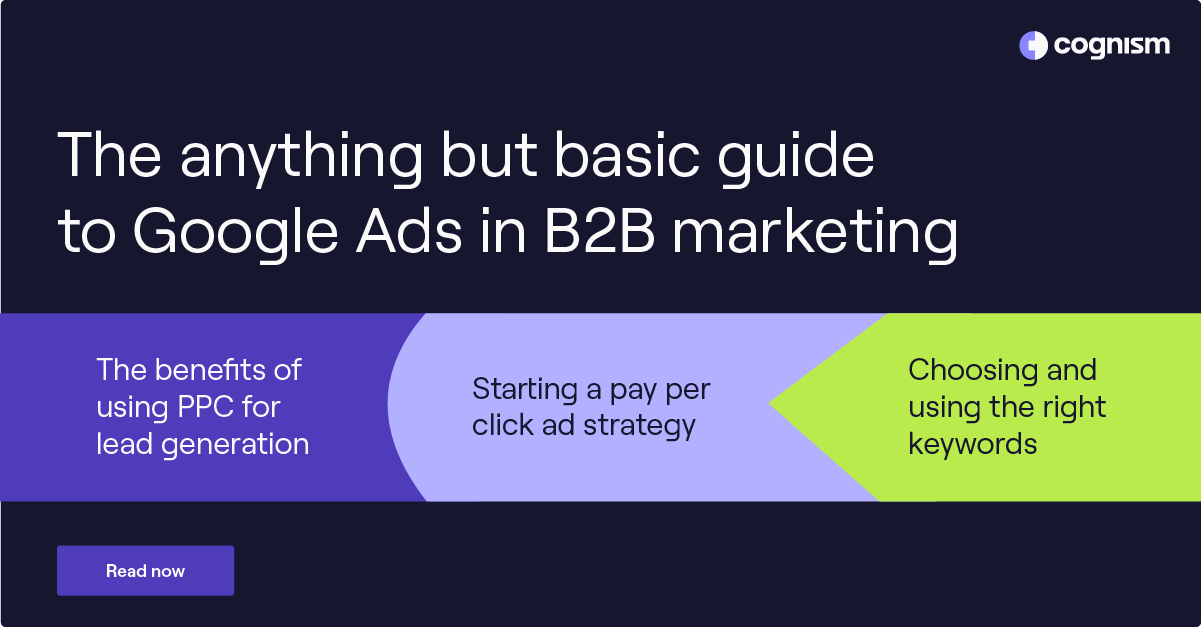 cognism

The anything but basic guide to Google Ads in B2B marketing

The benefits of using PPC for lead generation

Starting a pay per click ad strategy

Choosing and using the right keywords

Read now